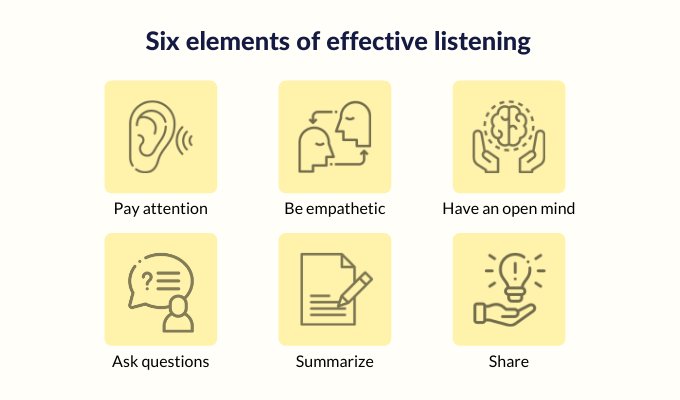 Six elements of effective listening

Pay attention

Be empathetic

Have an open mind

Ask questions

Summarize

Share